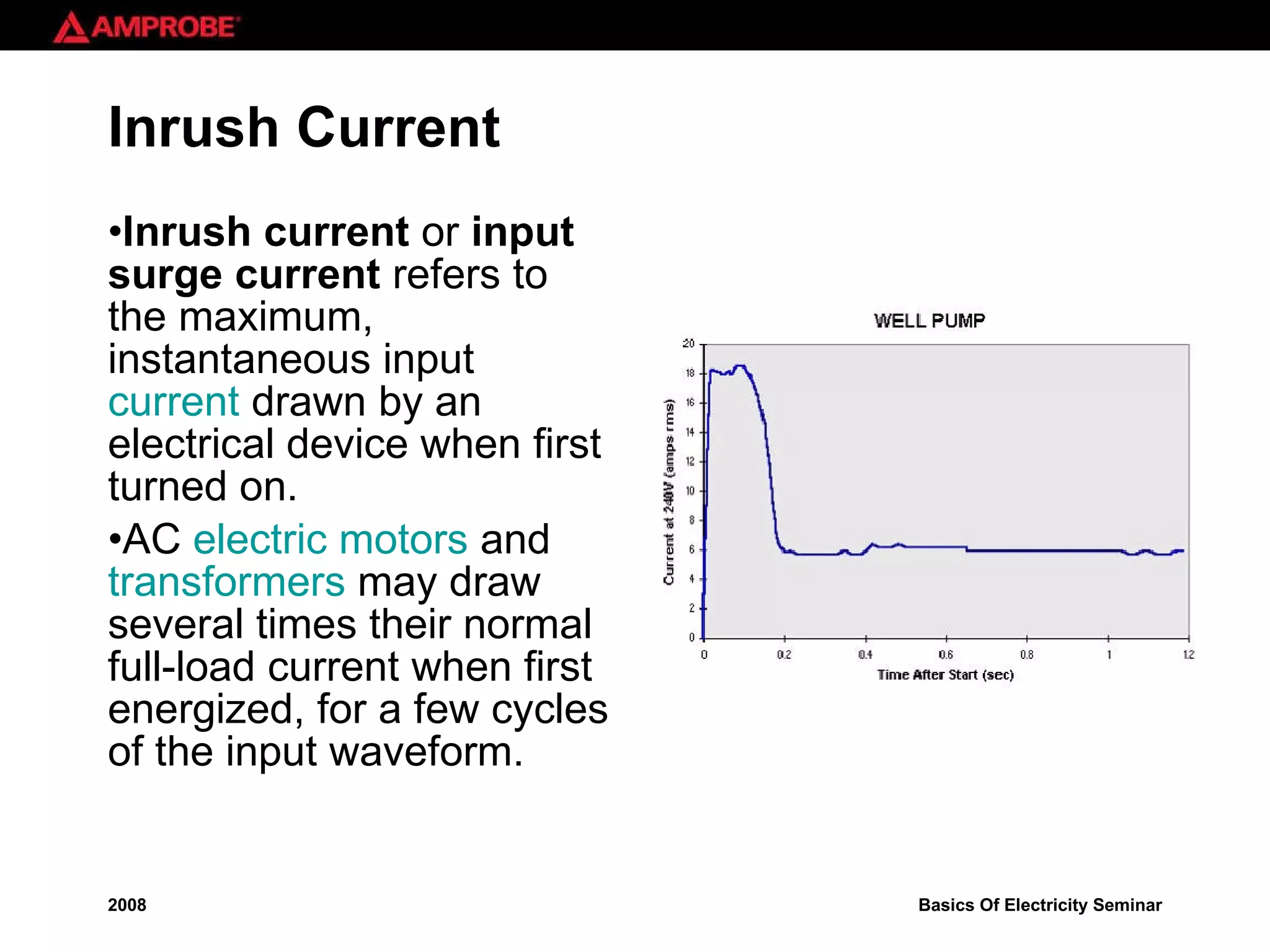 AMPROBE

Inrush Current

•Inrush current or input surge current refers to the maximum, instantaneous input current drawn by an electrical device when first turned on.

•AC electric motors and transformers may draw several times their normal full-load current when first energized, for a few cycles of the input waveform.

WELL PUMP

Current at 240V (amps rms)

20
18
16
14
12
10
8
6
4
2
0

0 0.2 0.4 0.6 0.8 1 1.2

Time After Start (sec)

2008

Basics Of Electricity Seminar